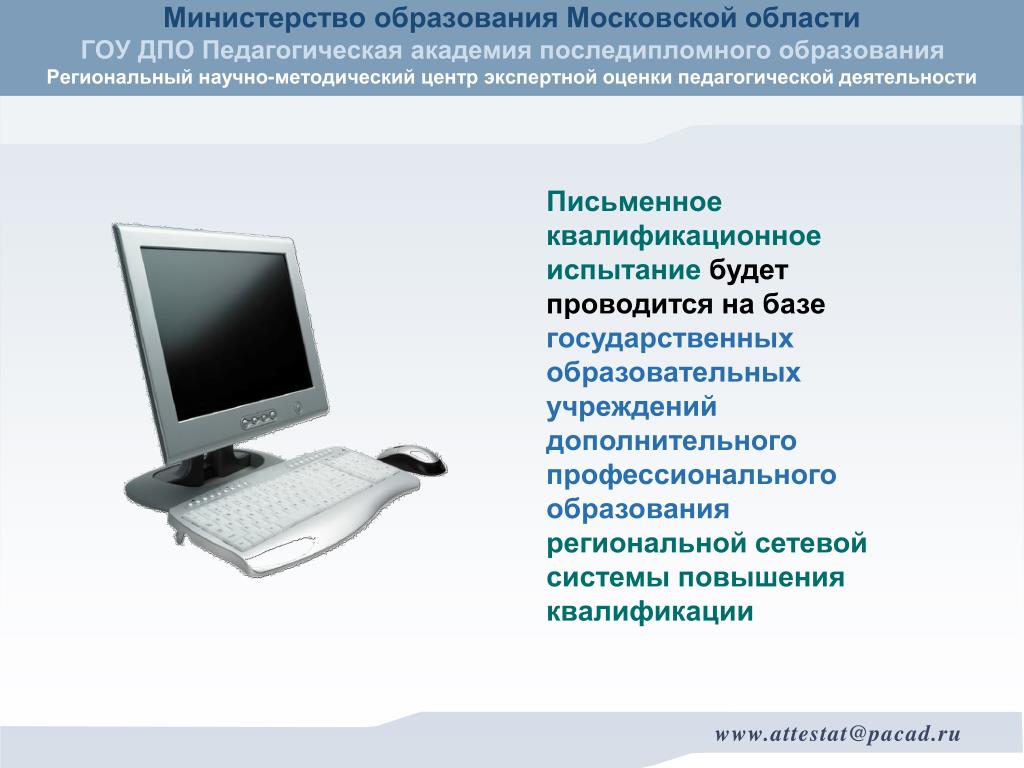 Министерство образования Московской области
ГОУ ДПО Педагогическая академия последипломного образования
Региональный научно-методический центр экспертной оценки педагогической деятельности

Письменное квалификационное испытание будет проводится на базе государственных образовательных учреждений дополнительного профессионального образования региональной сетевой системы повышения квалификации

www.attestat@pacad.ru